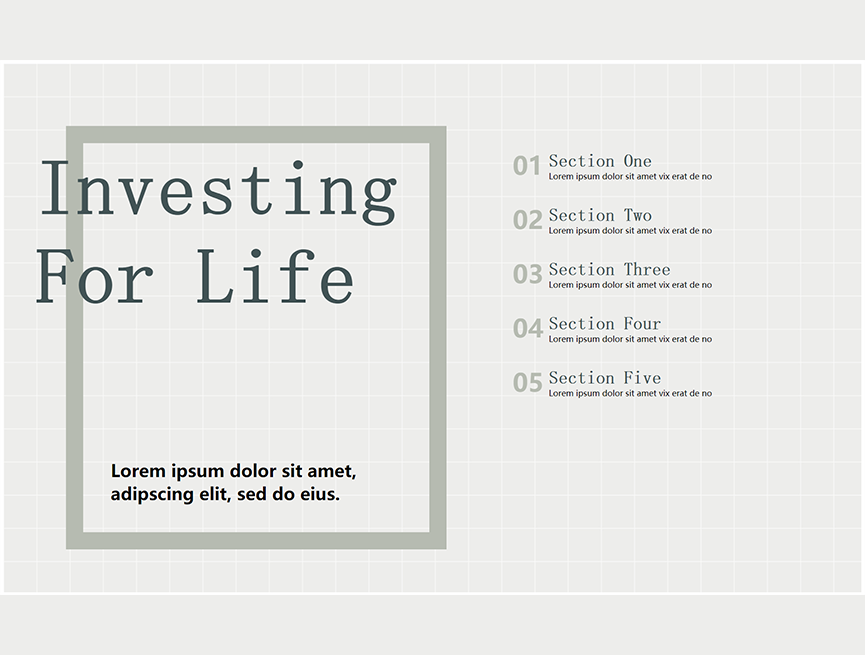 Investing For Life

Lorem ipsum dolor sit amet, adipscing elit, sed do eius.

01 Section One
Lorem ipsum dolor sit amet vix erat de no

02 Section Two
Lorem ipsum dolor sit amet vix erat de no

03 Section Three
Lorem ipsum dolor sit amet vix erat de no

04 Section Four
Lorem ipsum dolor sit amet vix erat de no

05 Section Five
Lorem ipsum dolor sit amet vix erat de no